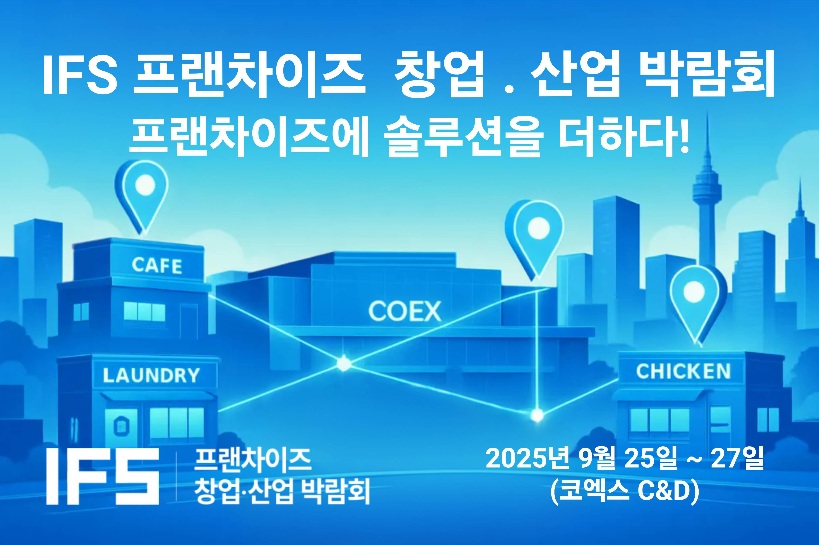 IFS 프랜차이즈 창업 . 산업 박람회
프랜차이즈에 솔루션을 더하다!

CAFE

COEX

LAUNDRY

CHICKEN

IFS 프랜차이즈 창업·산업 박람회

2025년 9월 25일 ~ 27일
(코엑스 C&D)